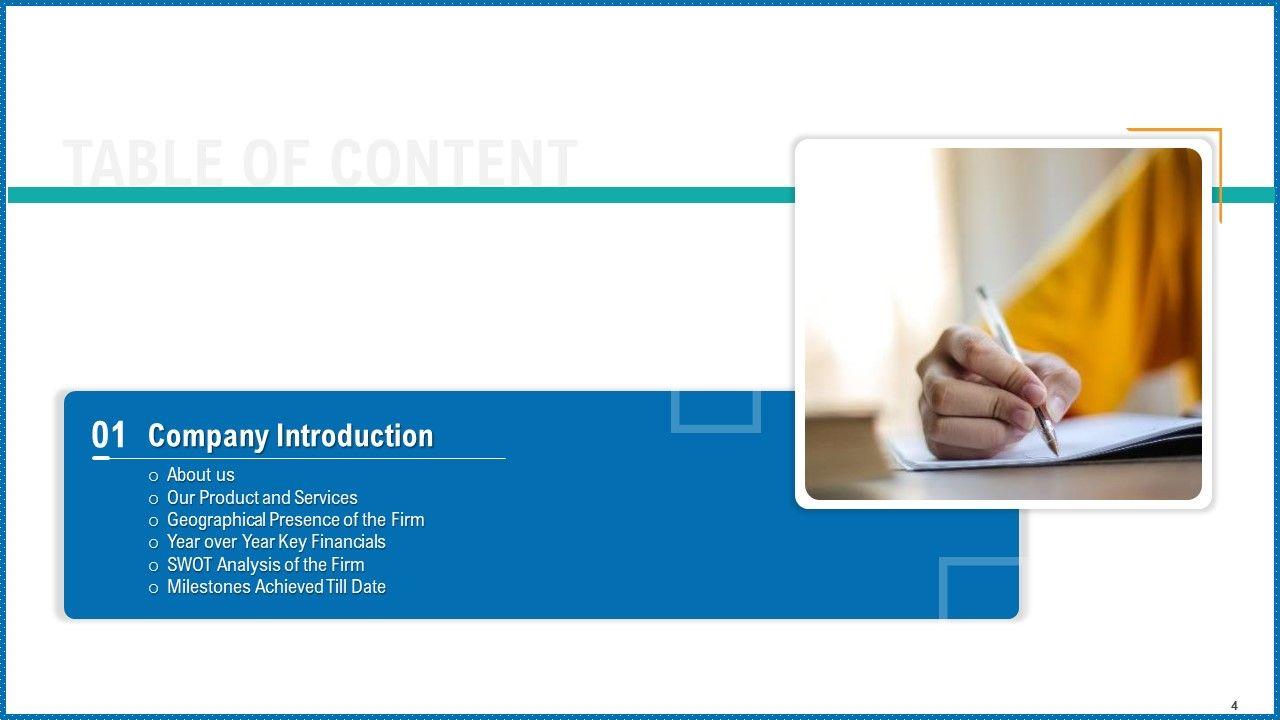 TABLE OF CONTENT

01 Company Introduction

o About us
o Our Product and Services
o Geographical Presence of the Firm
o Year over Year Key Financials
o SWOT Analysis of the Firm
o Milestones Achieved Till Date

4